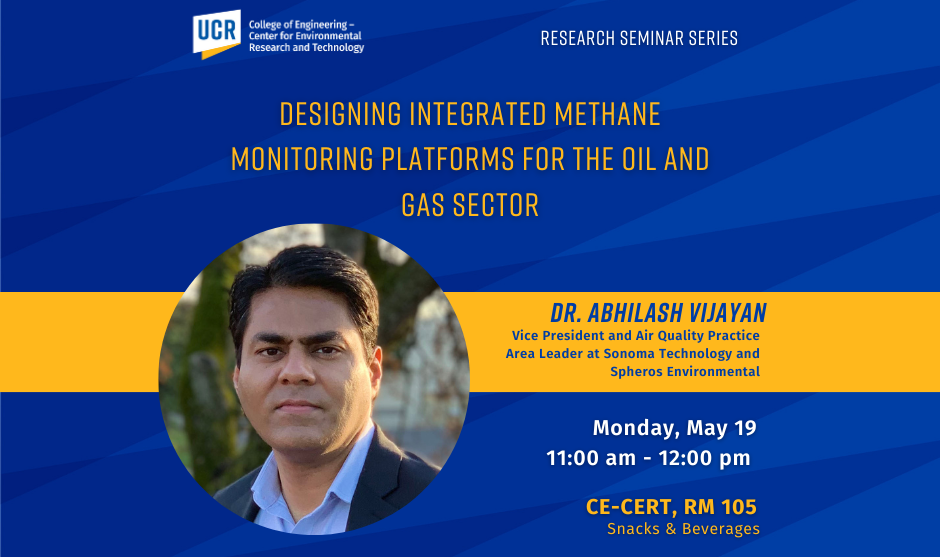 UCR College of Engineering – Center for Environmental Research and Technology

RESEARCH SEMINAR SERIES

DESIGNING INTEGRATED METHANE MONITORING PLATFORMS FOR THE OIL AND GAS SECTOR

DR. ABHILASH VIJAYAN
Vice President and Air Quality Practice Area Leader at Sonoma Technology and Spheros Environmental

Monday, May 19
11:00 am - 12:00 pm

CE-CERT, RM 105
Snacks & Beverages